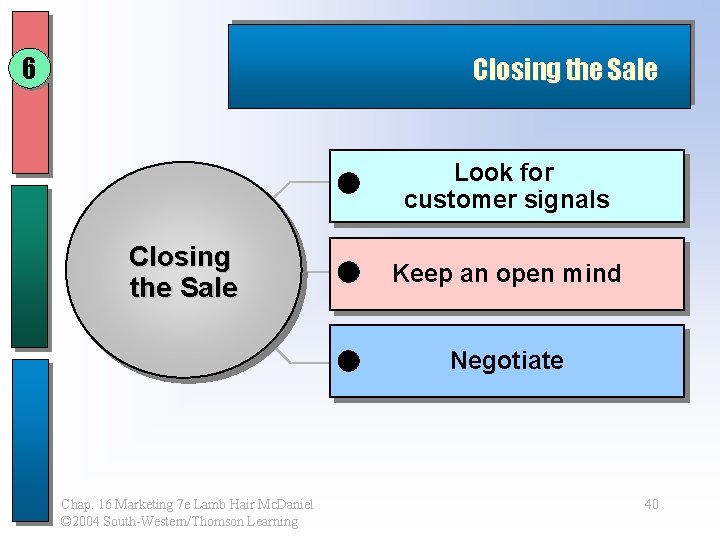 6

Closing the Sale

Closing the Sale

Look for customer signals

Keep an open mind

Negotiate

Chap. 16 Marketing 7e Lamb Hair McDaniel
©2004 South-Western/Thomson Learning

40